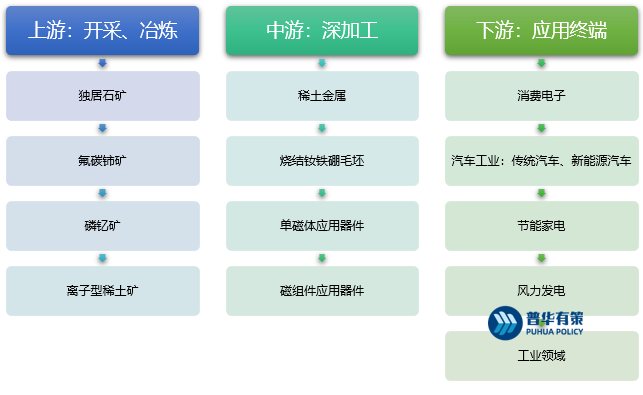 上游：开采、冶炼

独居石矿

氟碳铈矿

磷钇矿

离子型稀土矿

中游：深加工

稀土金属

烧结钕铁硼毛坯

单磁体应用器件

磁组件应用器件

下游：应用终端

消费电子

汽车工业：传统汽车、新能源汽车

节能家电

风力发电

普华有策
PUHUA POLICY

工业领域